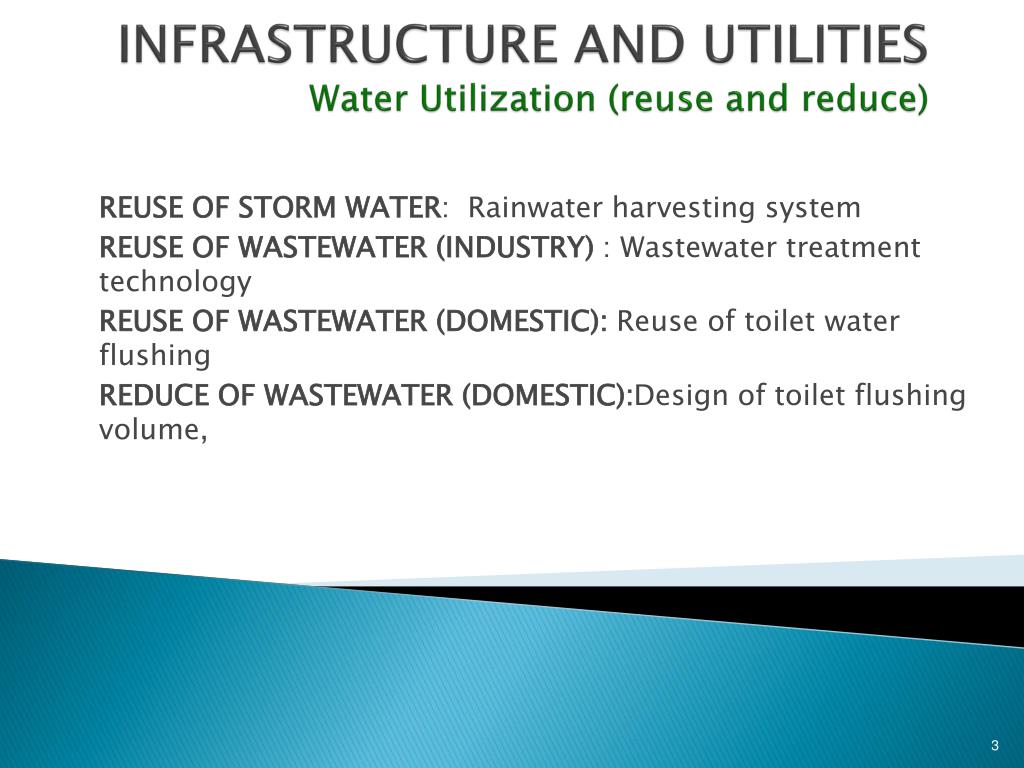 INFRASTRUCTURE AND UTILITIES
Water Utilization (reuse and reduce)

REUSE OF STORM WATER: Rainwater harvesting system

REUSE OF WASTEWATER (INDUSTRY) : Wastewater treatment technology

REUSE OF WASTEWATER (DOMESTIC): Reuse of toilet water flushing

REDUCE OF WASTEWATER (DOMESTIC):Design of toilet flushing volume,

3